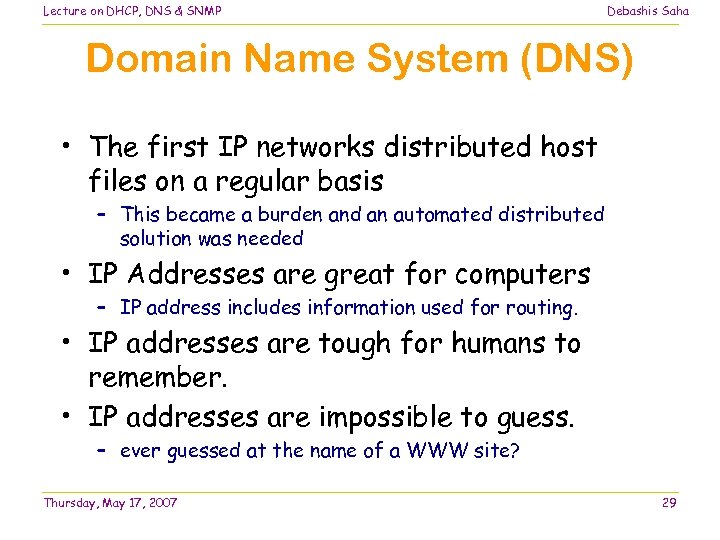 Lecture on DHCP, DNS & SNMP

Debashis Saha

Domain Name System (DNS)

• The first IP networks distributed host files on a regular basis
  – This became a burden and an automated distributed solution was needed
• IP Addresses are great for computers
  – IP address includes information used for routing.
• IP addresses are tough for humans to remember.
• IP addresses are impossible to guess.
  – ever guessed at the name of a WWW site?

Thursday, May 17, 2007

29